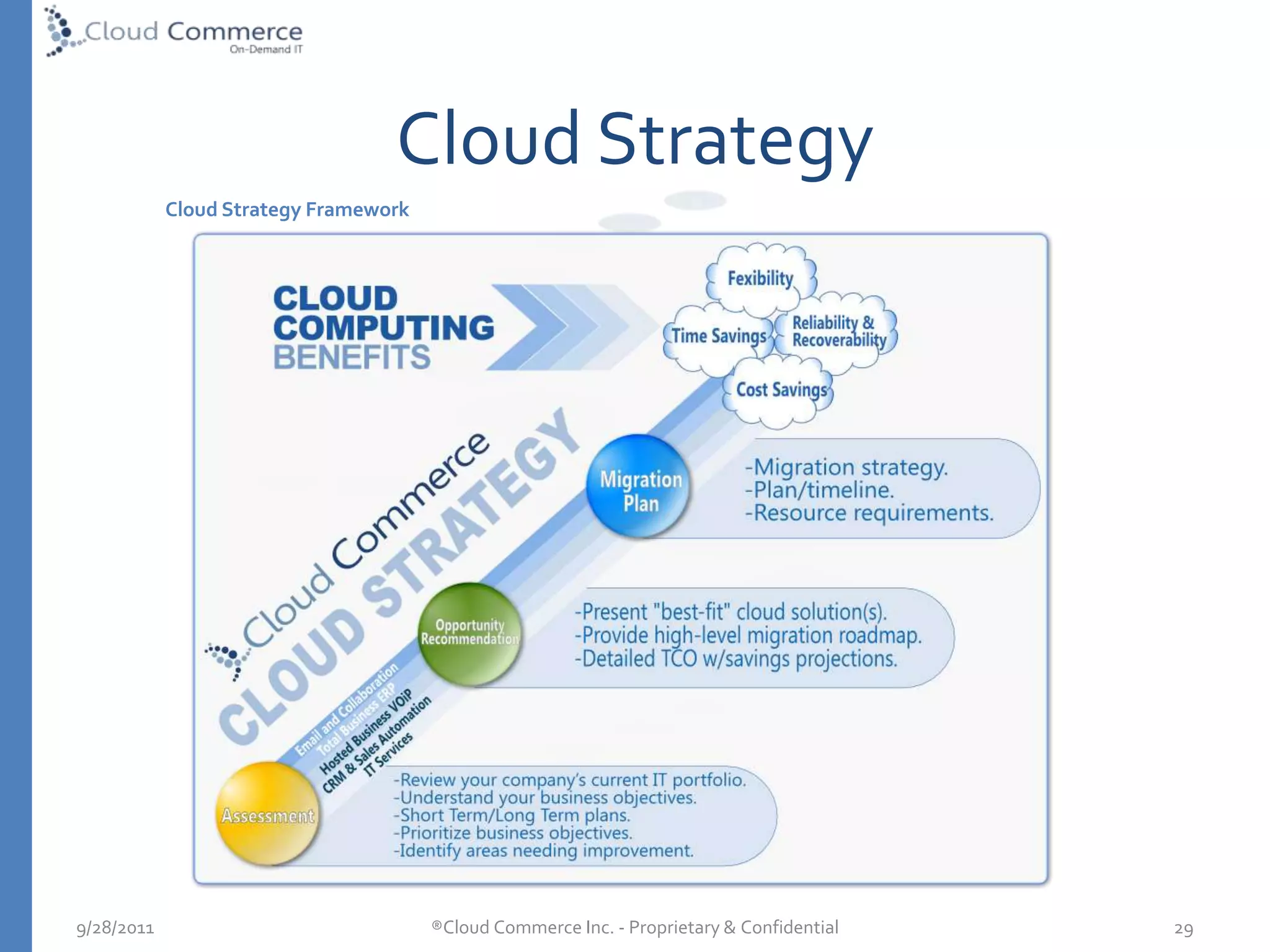 Cloud Commerce
On-Demand IT

Cloud Strategy

Cloud Strategy Framework

CLOUD COMPUTING BENEFITS

Fexibility
Time Savings
Reliability & Recoverability
Cost Savings

Cloud Commerce
CLOUD STRATEGY

Migration Plan
-Migration strategy.
-Plan/timeline.
-Resource requirements.

Opportunity Recommendation
-Present "best-fit" cloud solution(s).
-Provide high-level migration roadmap.
-Detailed TCO w/savings projections.

Email and Collaboration
Total Business ERP
Hosted Business VOiP
CRM & Sales Automation
IT Services

Assessment
-Review your company's current IT portfolio.
-Understand your business objectives.
-Short Term/Long Term plans.
-Prioritize business objectives.
-Identify areas needing improvement.

9/28/2011
®Cloud Commerce Inc. - Proprietary & Confidential
29